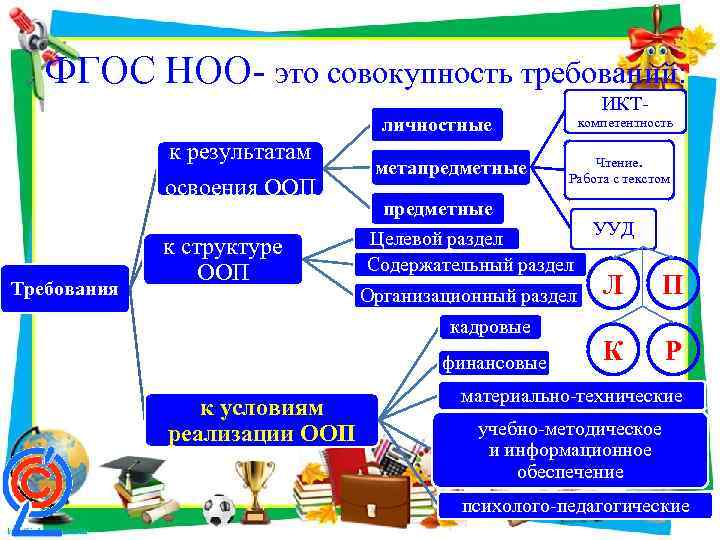 ФГОС НОО- это совокупность требований:

Требования

к результатам освоения ООП

личностные

метапредметные

предметные

ИКТ-компетентность

Чтение. Работа с текстом

УУД

Л

П

К

Р

к структуре ООП

Целевой раздел

Содержательный раздел

Организационный раздел

к условиям реализации ООП

кадровые

финансовые

материально-технические

учебно-методическое и информационное обеспечение

психолого-педагогические